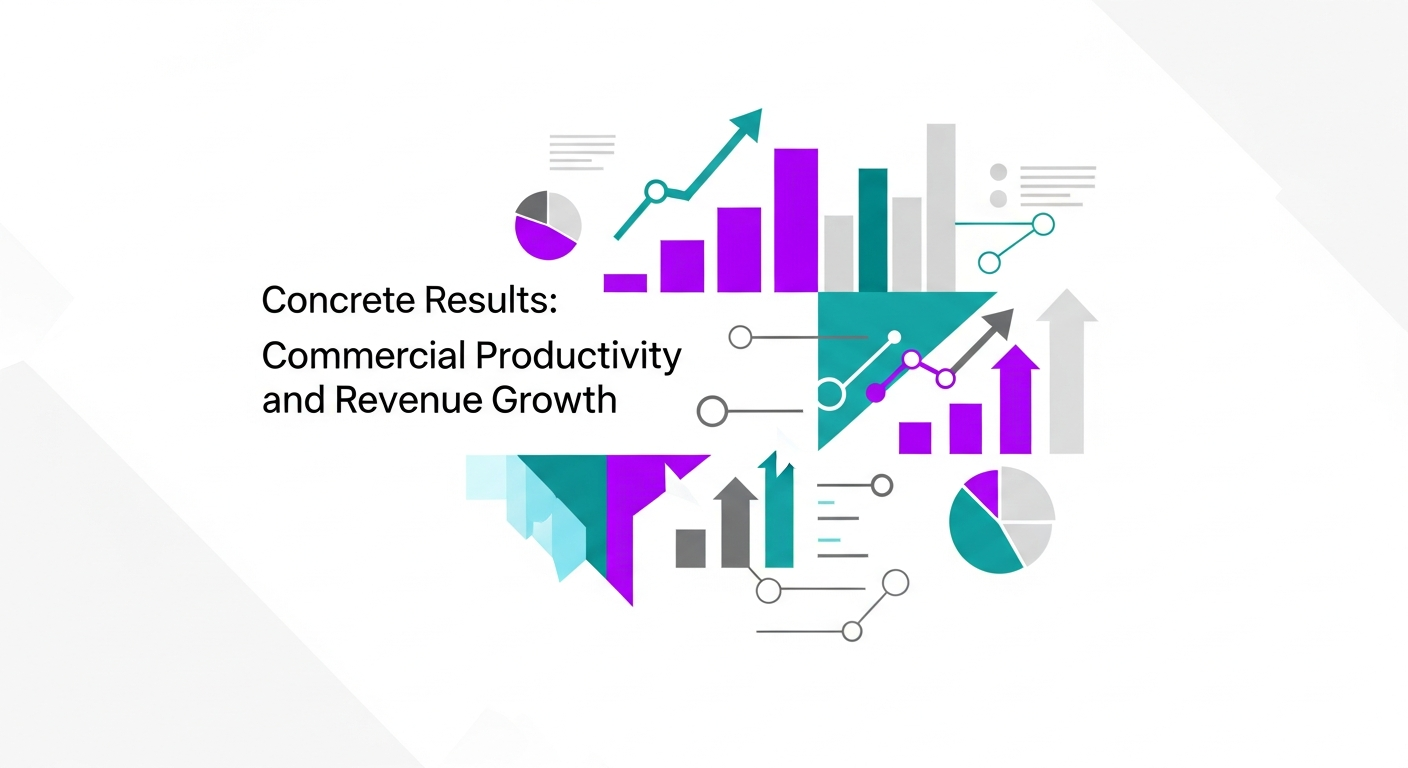 Concrete Results:
Commercial Productivity and Revenue Growth